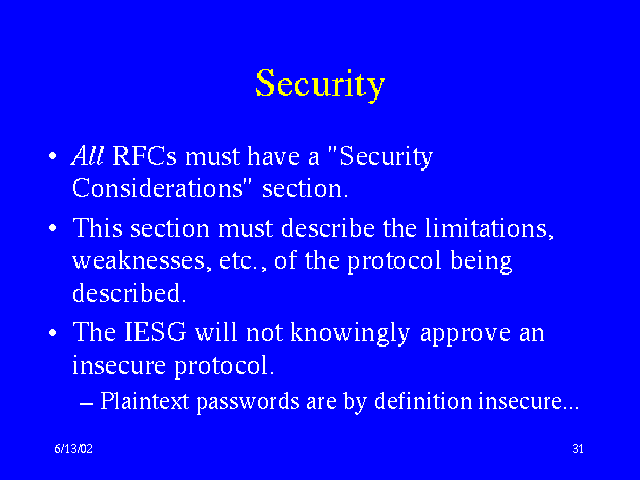 Security

• All RFCs must have a "Security Considerations" section.

• This section must describe the limitations, weaknesses, etc., of the protocol being described.

• The IESG will not knowingly approve an insecure protocol.

– Plaintext passwords are by definition insecure...

6/13/02

31